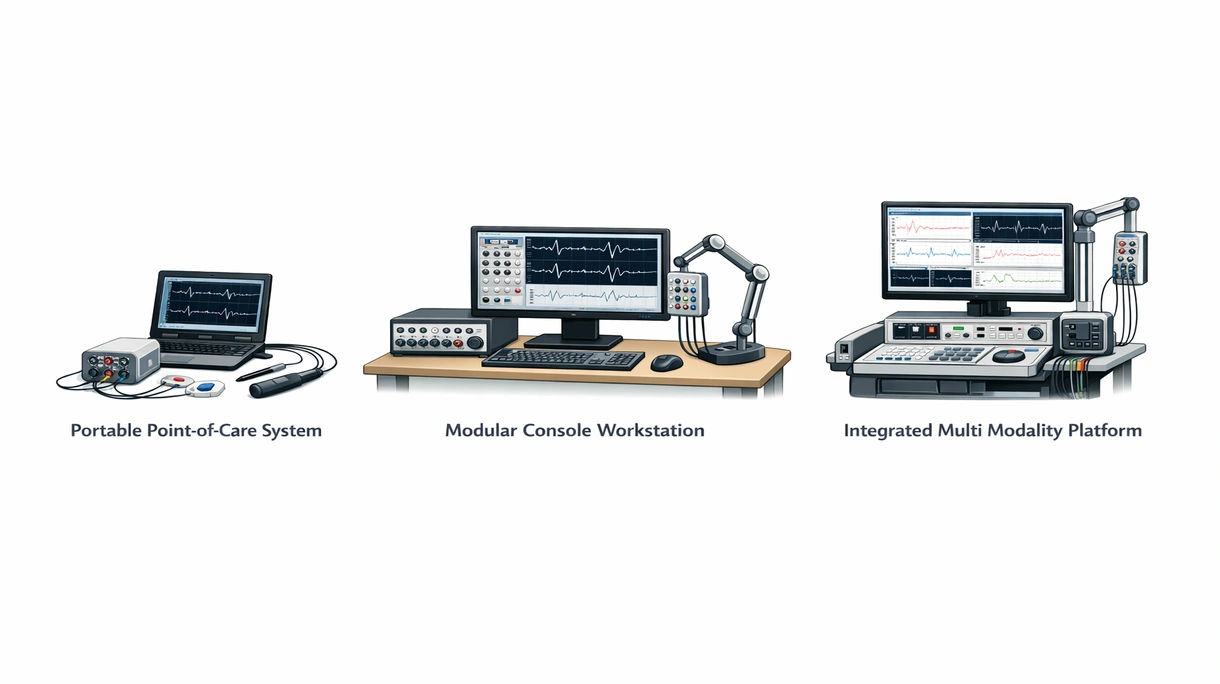 Portable Point-of-Care System

Modular Console Workstation

Integrated Multi Modality Platform